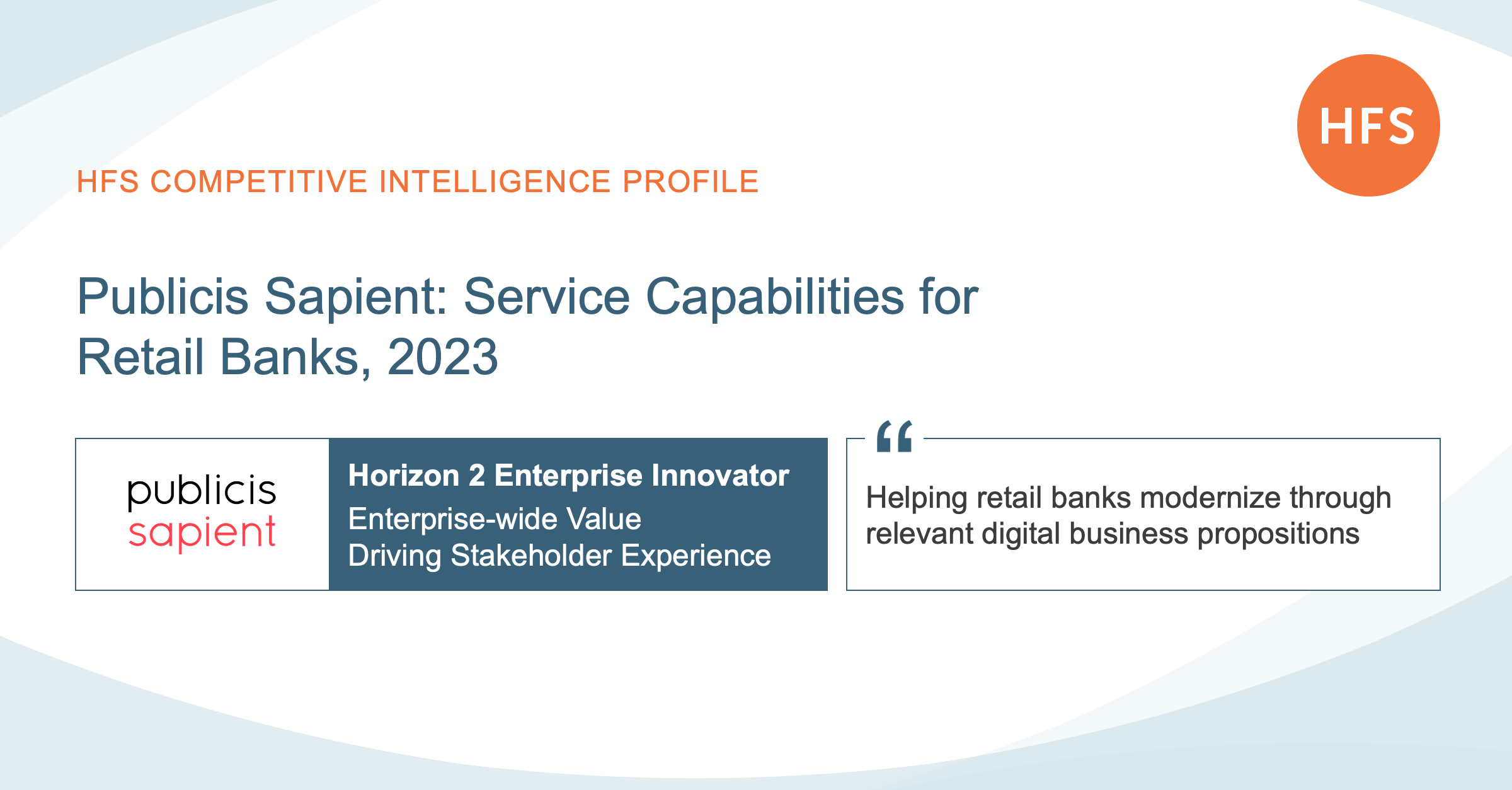 HFS

HFS COMPETITIVE INTELLIGENCE PROFILE

Publicis Sapient: Service Capabilities for Retail Banks, 2023

publicis sapient

Horizon 2 Enterprise Innovator
Enterprise-wide Value
Driving Stakeholder Experience

“

Helping retail banks modernize through relevant digital business propositions